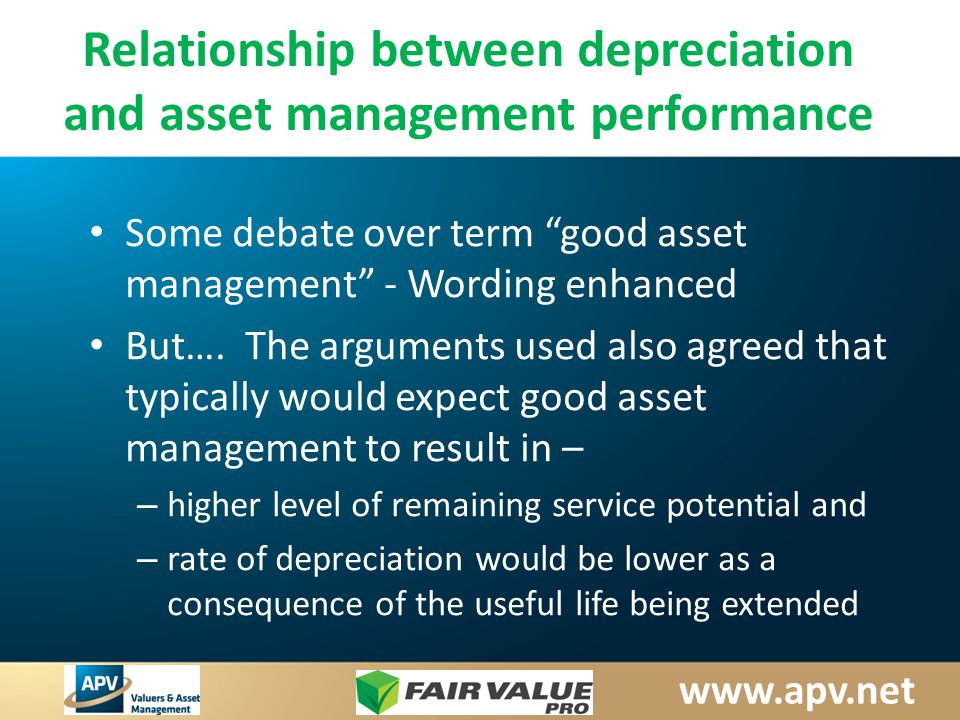 Relationship between depreciation and asset management performance

• Some debate over term “good asset management” - Wording enhanced

• But…. The arguments used also agreed that typically would expect good asset management to result in –

– higher level of remaining service potential and

– rate of depreciation would be lower as a consequence of the useful life being extended

APV Valuers & Asset Management

FAIR VALUE PRO

www.apv.net